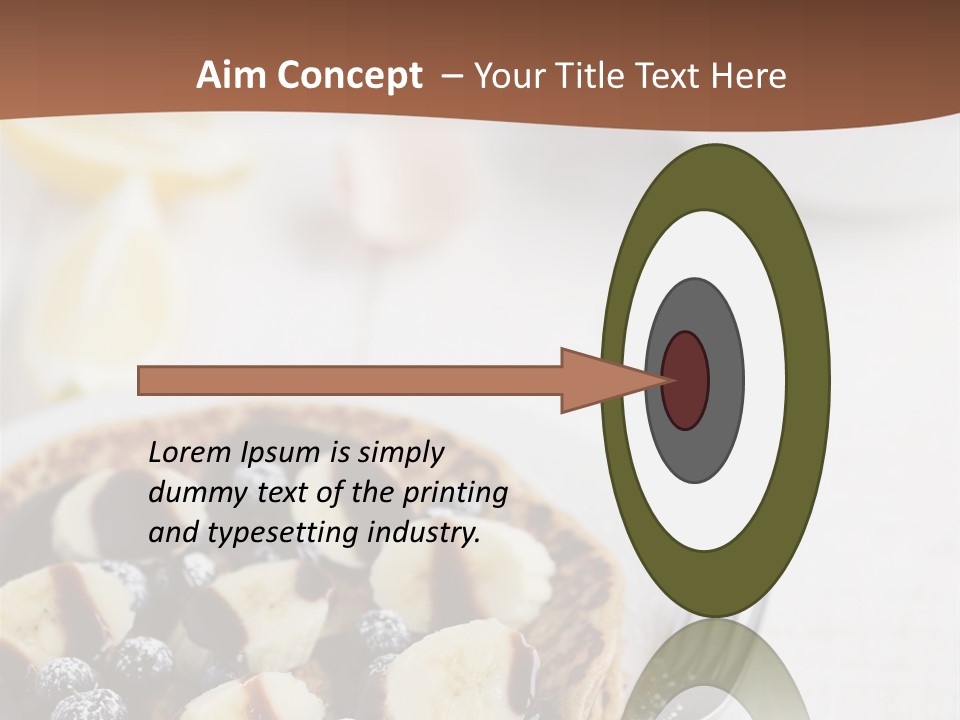 Aim Concept – Your Title Text Here

Lorem Ipsum is simply dummy text of the printing and typesetting industry.